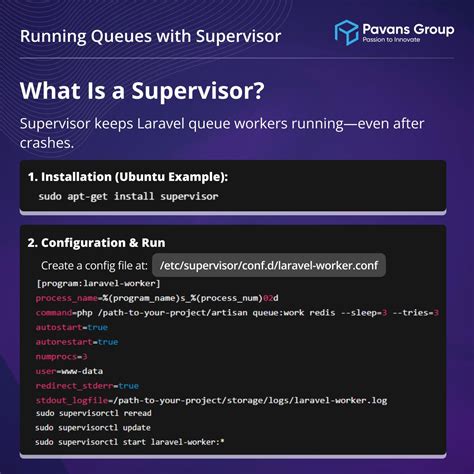 Running Queues with Supervisor

Pavans Group
Passion to Innovate

What Is a Supervisor?

Supervisor keeps Laravel queue workers running—even after crashes.

1. Installation (Ubuntu Example):

sudo apt-get install supervisor

2. Configuration & Run

Create a config file at: /etc/supervisor/conf.d/laravel-worker.conf

[program:laravel-worker]
process_name=%(program_name)s_%(process_num)02d
command=php /path-to-your-project/artisan queue:work redis --sleep=3 --tries=3
autostart=true
autorestart=true
numprocs=3
user=www-data
redirect_stderr=true
stdout_logfile=/path-to-your-project/storage/logs/laravel-worker.log
sudo supervisorctl reread
sudo supervisorctl update
sudo supervisorctl start laravel-worker:*